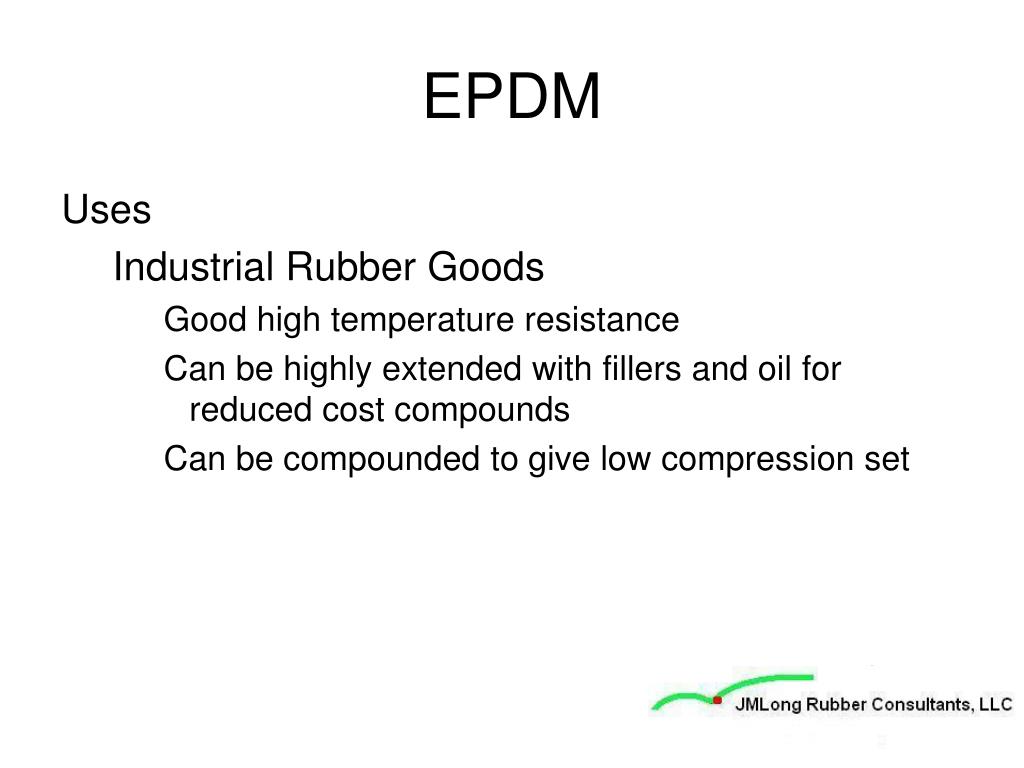 EPDM

Uses

Industrial Rubber Goods

Good high temperature resistance

Can be highly extended with fillers and oil for reduced cost compounds

Can be compounded to give low compression set

JMLong Rubber Consultants, LLC